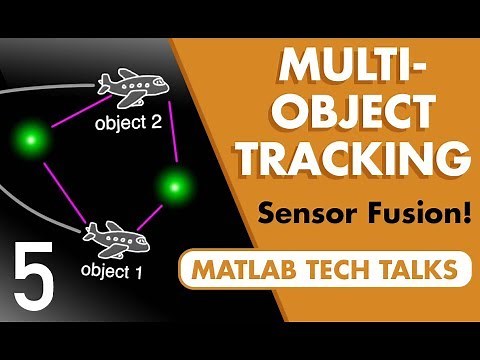 object 2

object 1

5

MULTI-OBJECT TRACKING

Sensor Fusion!

MATLAB TECH TALKS